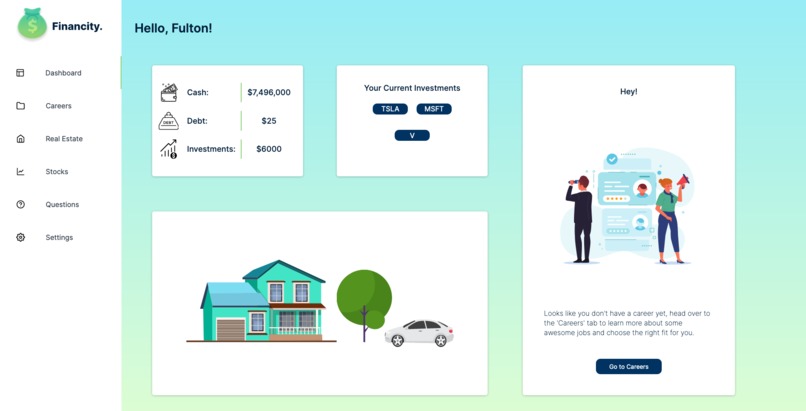 Financity.

Dashboard

Careers

Real Estate

Stocks

Questions

Settings

Hello, Fulton!

Cash: $7,496,000

DEBT

Debt: $25

Investments: $6000

Your Current Investments

TSLA

MSFT

V

Hey!

Looks like you don't have a career yet, head over to the 'Careers' tab to learn more about some awesome jobs and choose the right fit for you.

Go to Careers